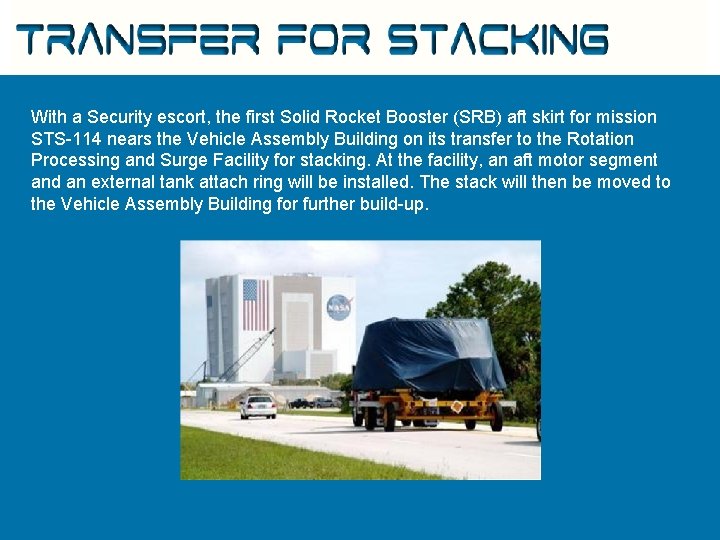 TRANSFER FOR STACKING

With a Security escort, the first Solid Rocket Booster (SRB) aft skirt for mission STS-114 nears the Vehicle Assembly Building on its transfer to the Rotation Processing and Surge Facility for stacking. At the facility, an aft motor segment and an external tank attach ring will be installed. The stack will then be moved to the Vehicle Assembly Building for further build-up.

NASA